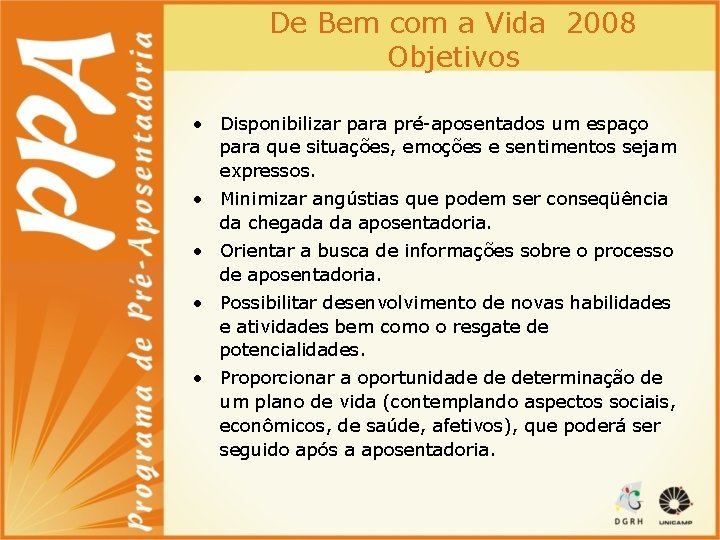 PPA

Programa de Pré-Aposentadoria

De Bem com a Vida 2008
Objetivos

• Disponibilizar para pré-aposentados um espaço para que situações, emoções e sentimentos sejam expressos.

• Minimizar angústias que podem ser conseqüência da chegada da aposentadoria.

• Orientar a busca de informações sobre o processo de aposentadoria.

• Possibilitar desenvolvimento de novas habilidades e atividades bem como o resgate de potencialidades.

• Proporcionar a oportunidade de determinação de um plano de vida (contemplando aspectos sociais, econômicos, de saúde, afetivos), que poderá ser seguido após a aposentadoria.

DGRH

UNICAMP